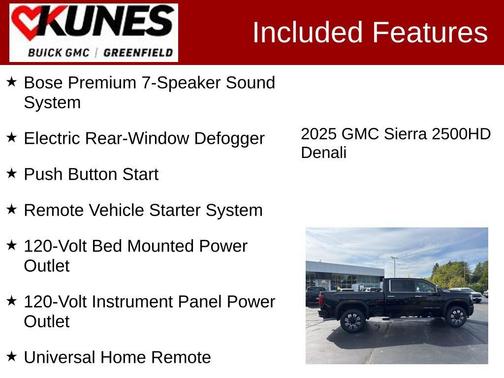 KUNES
BUICK GMC | GREENFIELD

Included Features

★ Bose Premium 7-Speaker Sound System

★ Electric Rear-Window Defogger

★ Push Button Start

★ Remote Vehicle Starter System

★ 120-Volt Bed Mounted Power Outlet

★ 120-Volt Instrument Panel Power Outlet

★ Universal Home Remote

2025 GMC Sierra 2500HD Denali